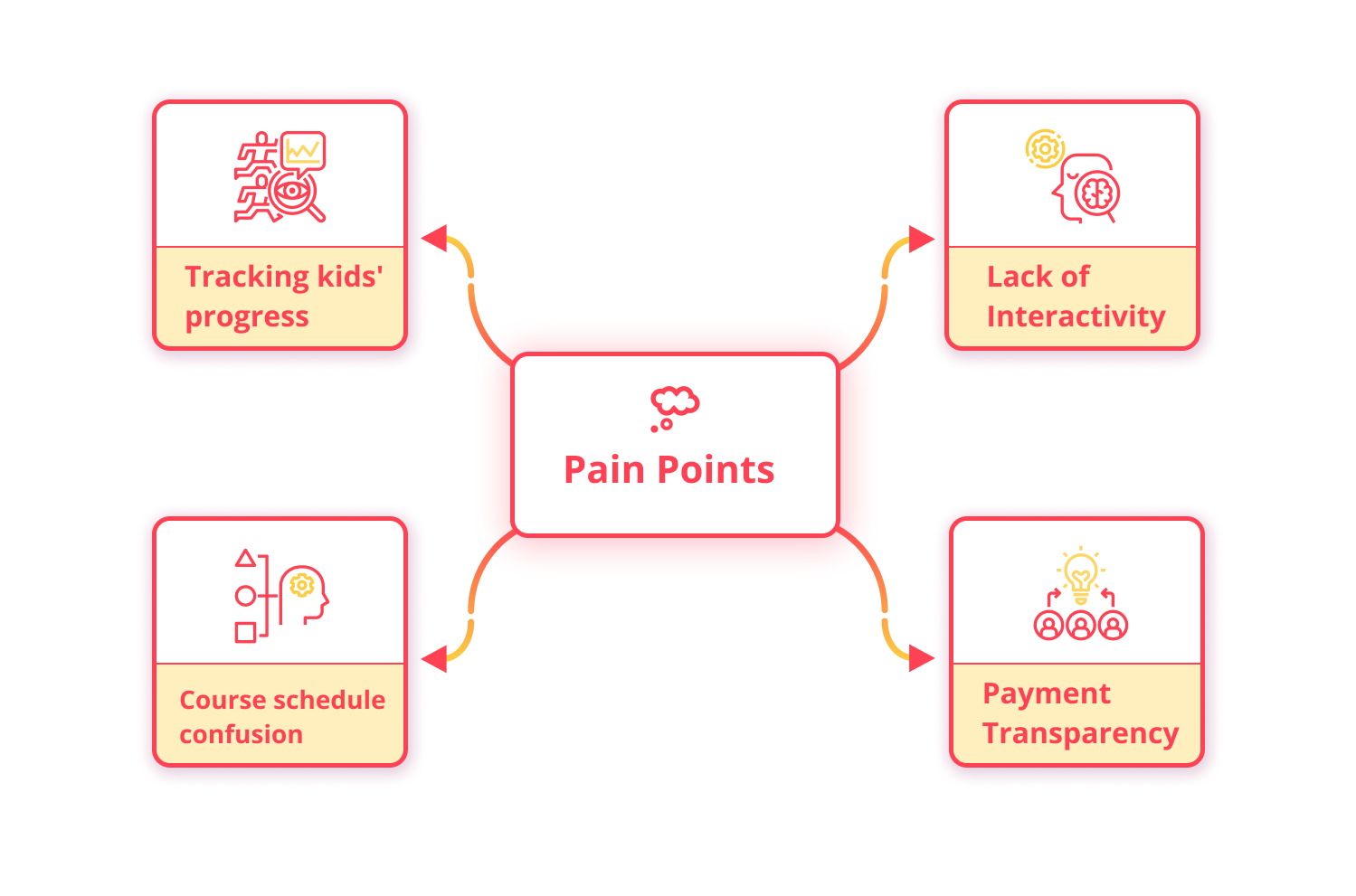 Tracking kids' progress

Lack of Interactivity

Pain Points

Course schedule confusion

Payment Transparency